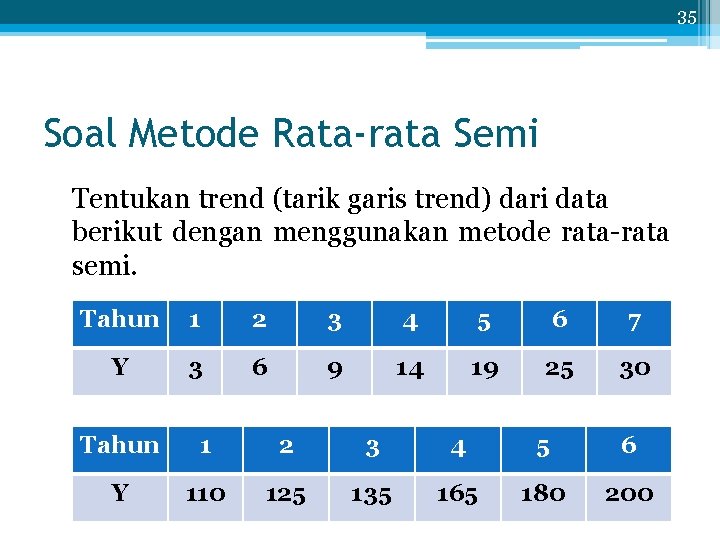 35

Soal Metode Rata-rata Semi

Tentukan trend (tarik garis trend) dari data berikut dengan menggunakan metode rata-rata semi.

| Tahun | 1 | 2 | 3 | 4 | 5 | 6 | 7 |
|---|---|---|---|---|---|---|---|
| Y | 3 | 6 | 9 | 14 | 19 | 25 | 30 |

| Tahun | 1 | 2 | 3 | 4 | 5 | 6 |
|---|---|---|---|---|---|---|
| Y | 110 | 125 | 135 | 165 | 180 | 200 |